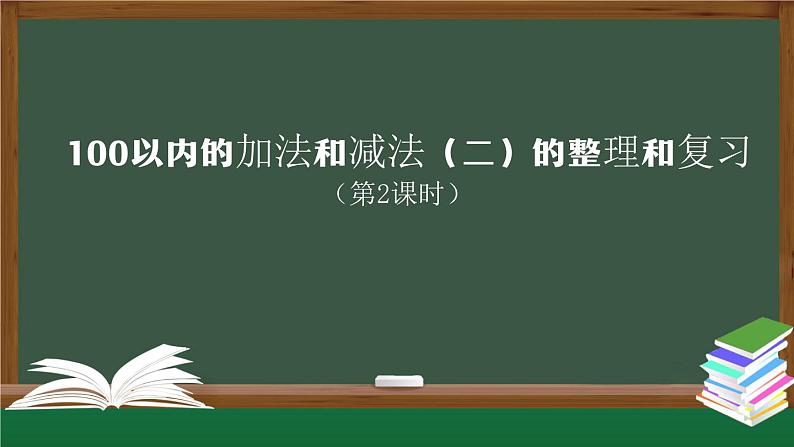 100以内的加法和减法（二）的整理和复习

（第2课时）